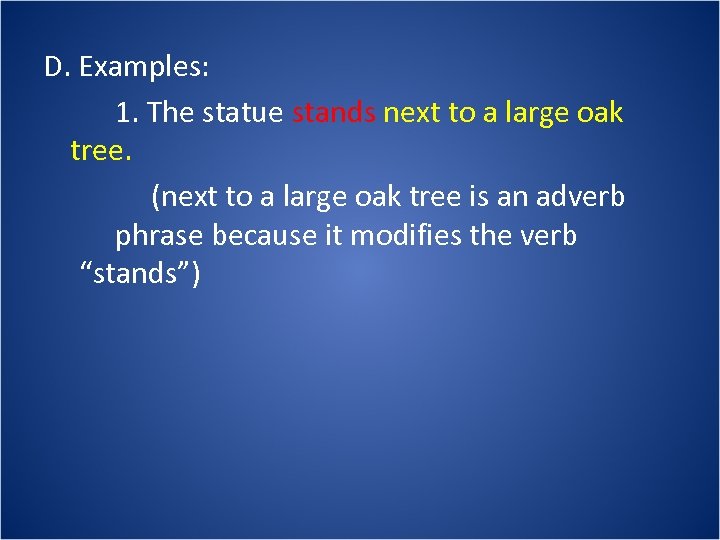 D. Examples:

1. The statue stands next to a large oak tree.

(next to a large oak tree is an adverb phrase because it modifies the verb “stands”)